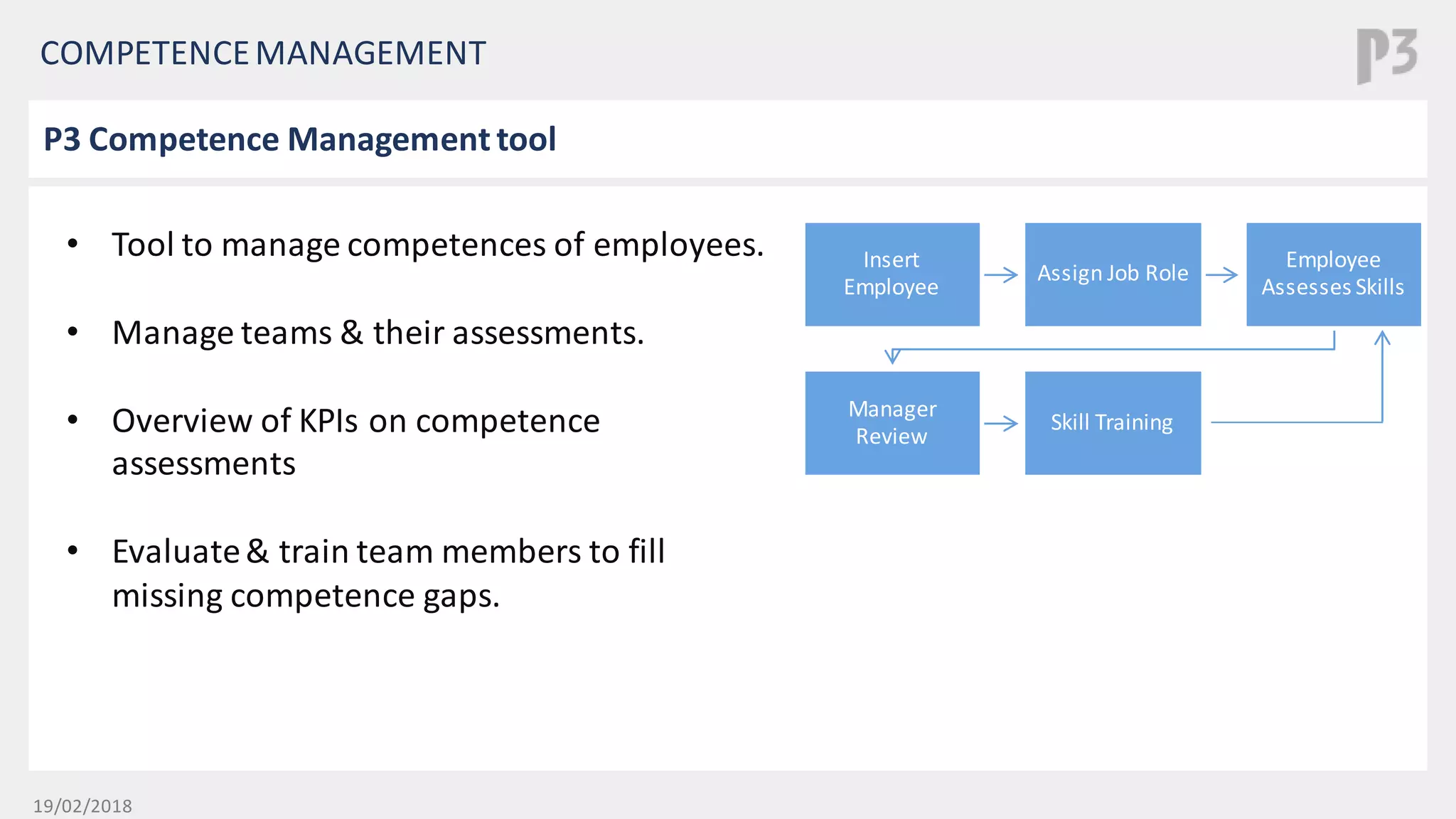 COMPETENCE MANAGEMENT

P3

P3 Competence Management tool

• Tool to manage competences of employees.

• Manage teams & their assessments.

• Overview of KPIs on competence assessments

• Evaluate & train team members to fill missing competence gaps.

Insert Employee

Assign Job Role

Employee Assesses Skills

Manager Review

Skill Training

19/02/2018